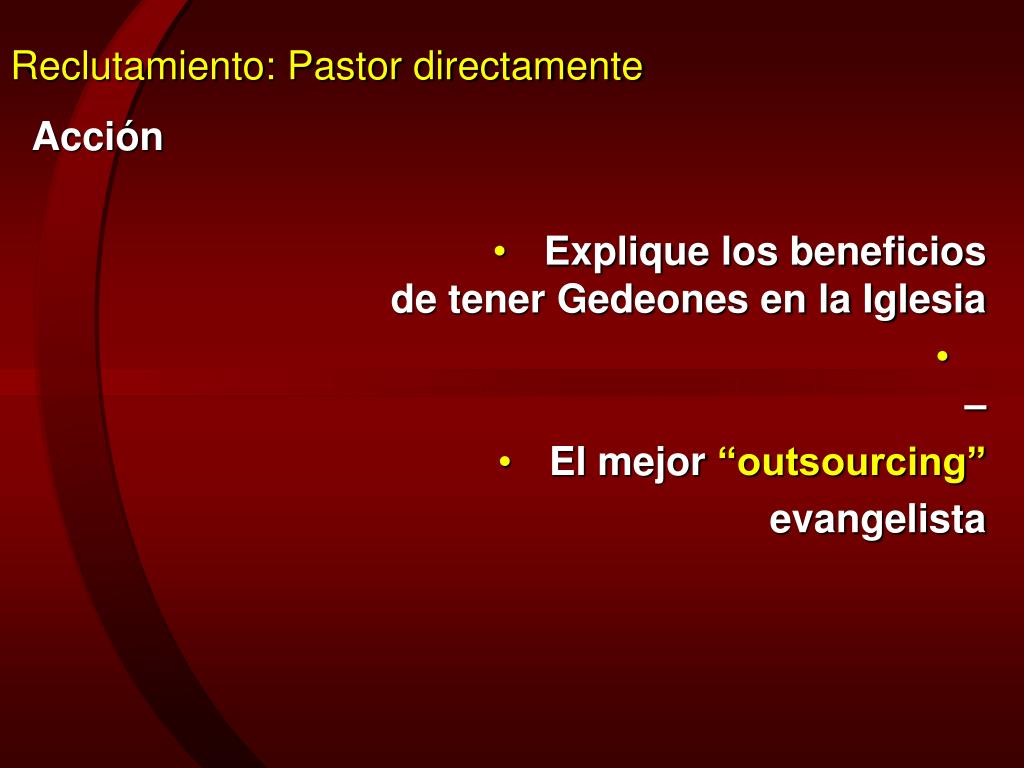 Reclutamiento: Pastor directamente

Acción

• Explique los beneficios de tener Gedeones en la Iglesia

•

–

• El mejor “outsourcing” evangelista